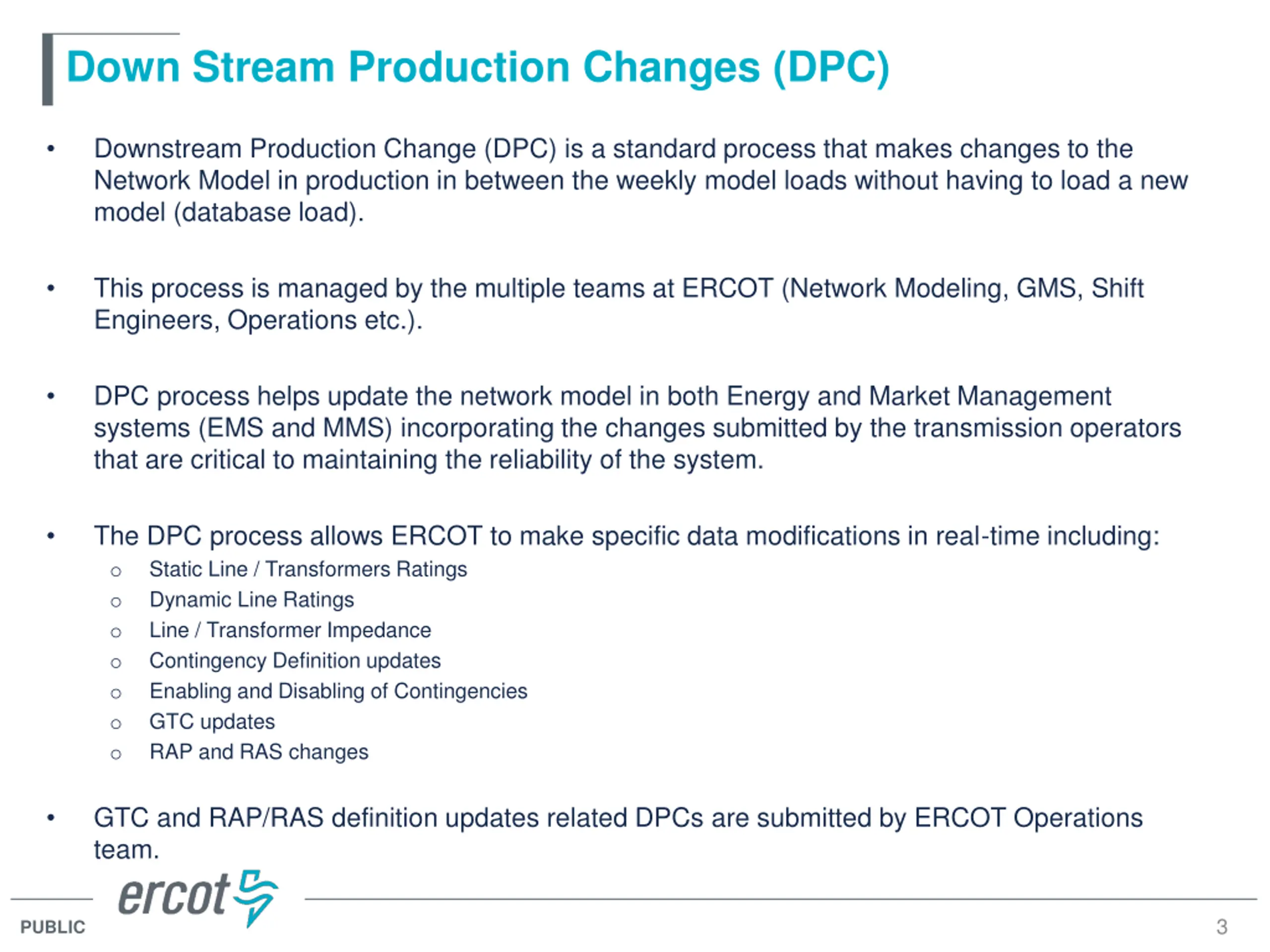 Down Stream Production Changes (DPC)

• Downstream Production Change (DPC) is a standard process that makes changes to the Network Model in production in between the weekly model loads without having to load a new model (database load).

• This process is managed by the multiple teams at ERCOT (Network Modeling, GMS, Shift Engineers, Operations etc.).

• DPC process helps update the network model in both Energy and Market Management systems (EMS and MMS) incorporating the changes submitted by the transmission operators that are critical to maintaining the reliability of the system.

• The DPC process allows ERCOT to make specific data modifications in real-time including:
 o Static Line / Transformers Ratings
 o Dynamic Line Ratings
 o Line / Transformer Impedance
 o Contingency Definition updates
 o Enabling and Disabling of Contingencies
 o GTC updates
 o RAP and RAS changes

• GTC and RAP/RAS definition updates related DPCs are submitted by ERCOT Operations team.

ercot

PUBLIC

3